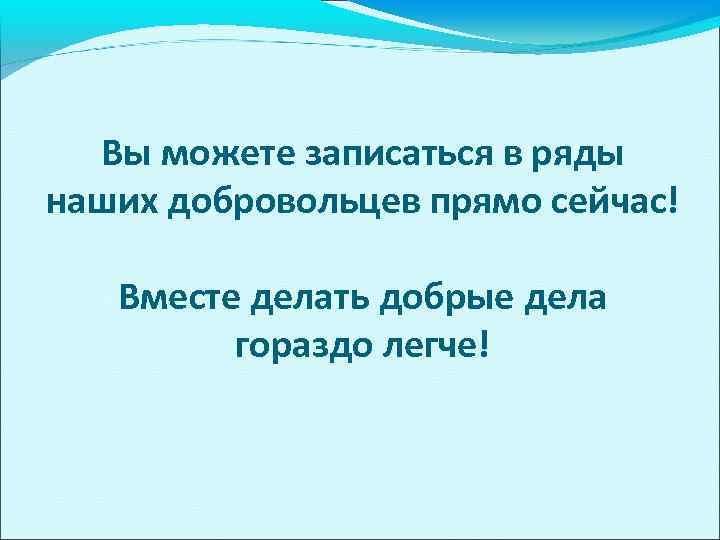 Вы можете записаться в ряды наших добровольцев прямо сейчас!

Вместе делать добрые дела гораздо легче!